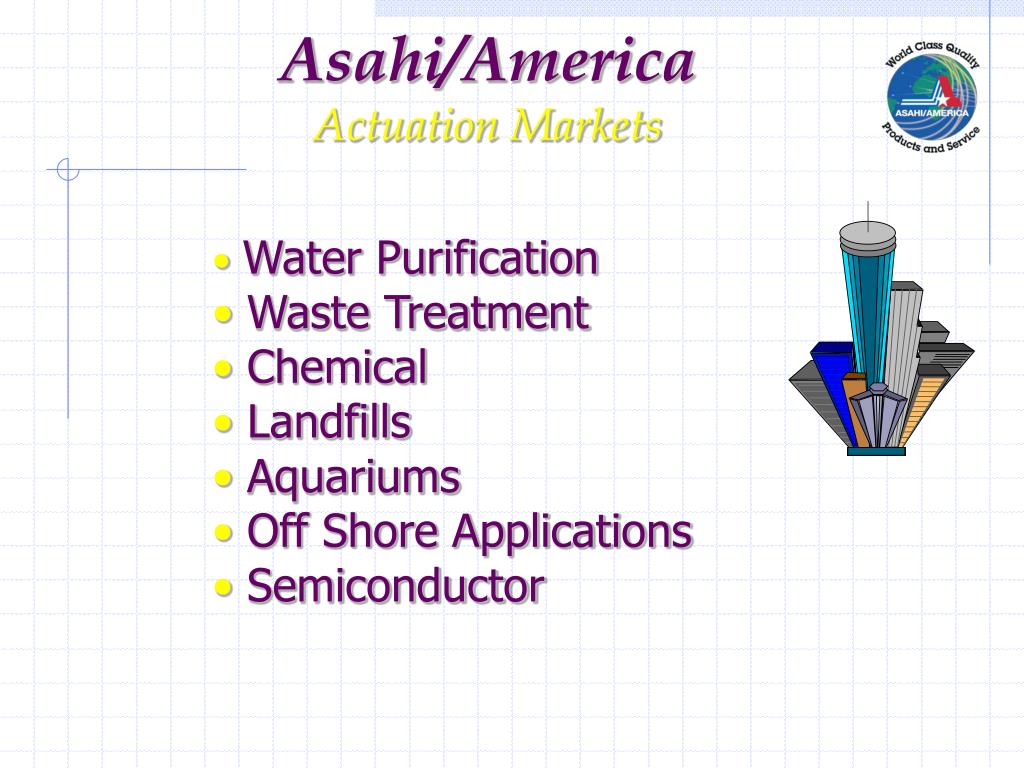 Asahi/America
Actuation Markets

World Class Quality
ASAHI/AMERICA
Products and Service

• Water Purification
• Waste Treatment
• Chemical
• Landfills
• Aquariums
• Off Shore Applications
• Semiconductor